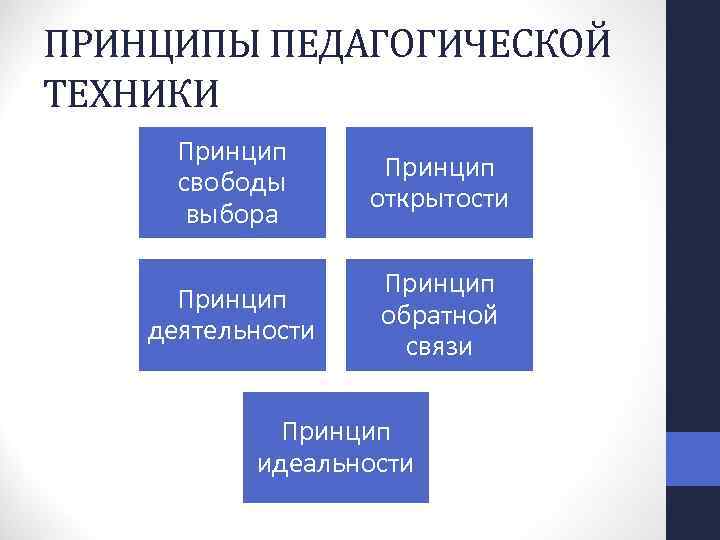 ПРИНЦИПЫ ПЕДАГОГИЧЕСКОЙ ТЕХНИКИ

Принцип свободы выбора

Принцип открытости

Принцип деятельности

Принцип обратной связи

Принцип идеальности